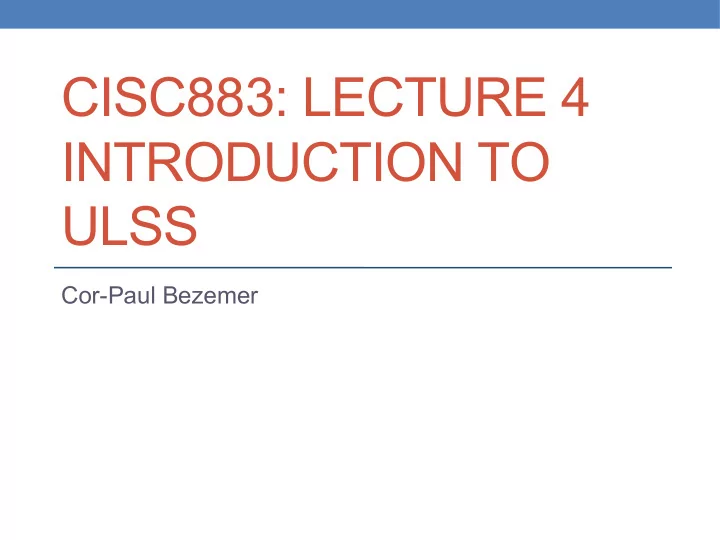 CISC883: LECTURE 4
INTRODUCTION TO ULSS

Cor-Paul Bezemer